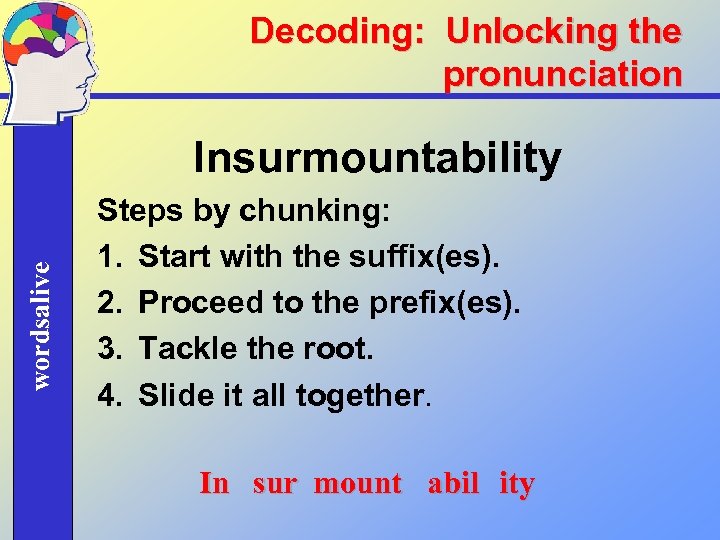 Decoding: Unlocking the pronunciation

wordsalive

Insurmountability

Steps by chunking:
1. Start with the suffix(es).
2. Proceed to the prefix(es).
3. Tackle the root.
4. Slide it all together.

In sur mount abil ity